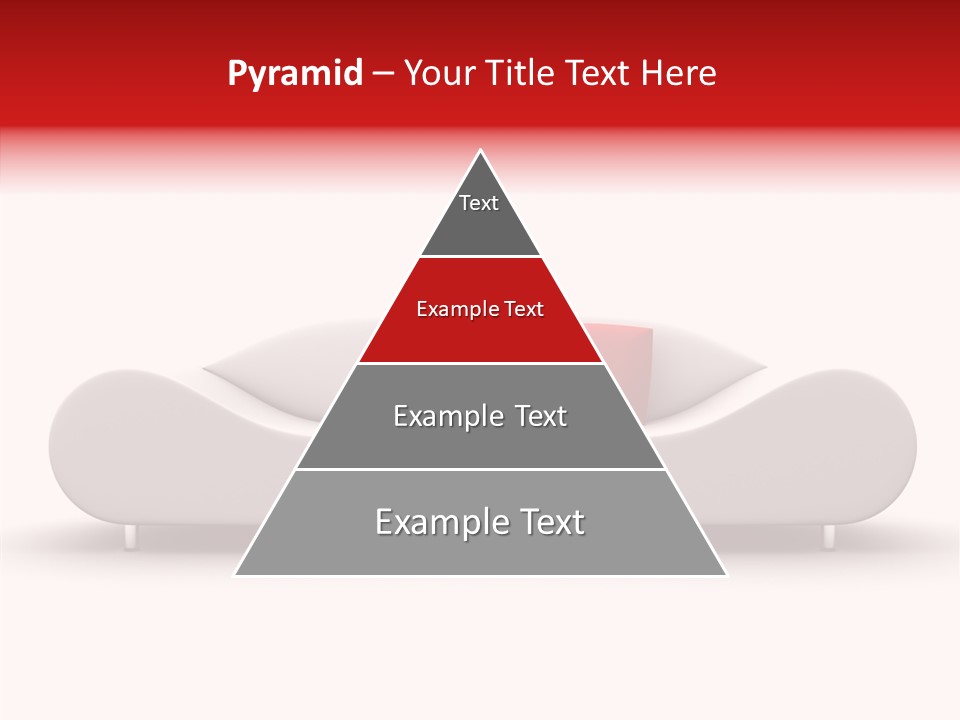 Pyramid – Your Title Text Here

Text

Example Text

Example Text

Example Text